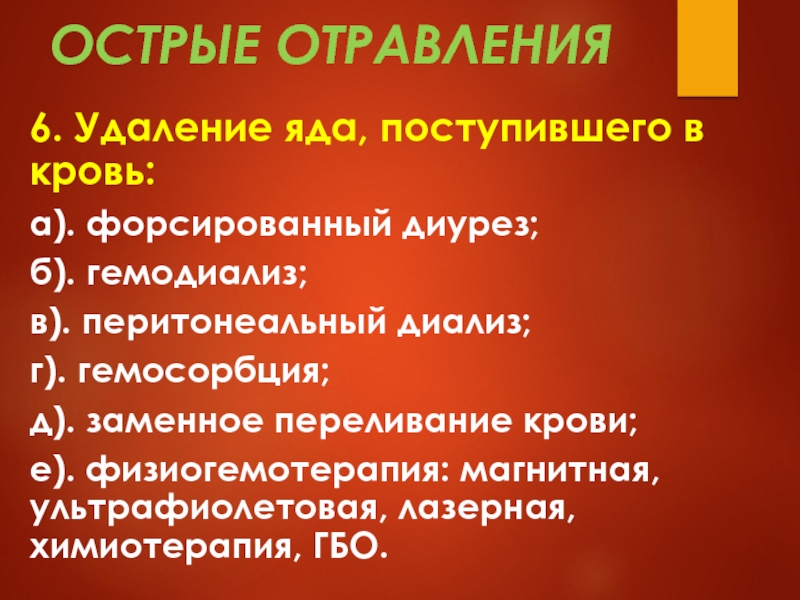 ОСТРЫЕ ОТРАВЛЕНИЯ

6. Удаление яда, поступившего в кровь:

а). форсированный диурез;

б). гемодиализ;

в). перитонеальный диализ;

г). гемосорбция;

д). заменное переливание крови;

е). физиогемотерапия: магнитная, ультрафиолетовая, лазерная, химиотерапия, ГБО.